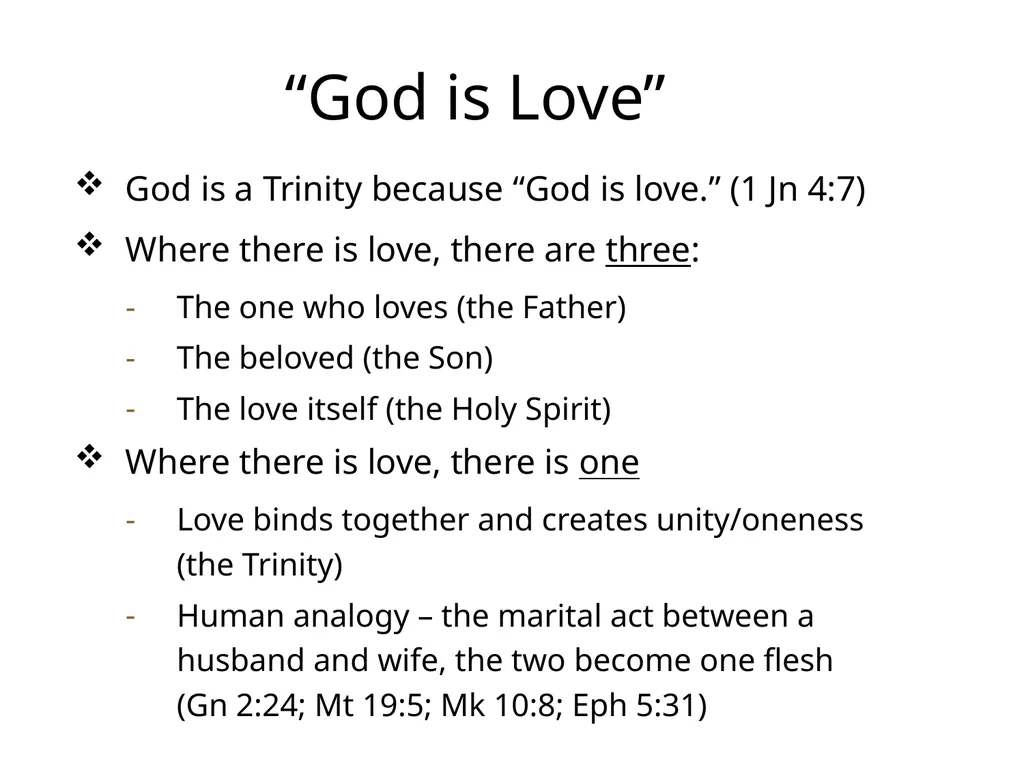 "God is Love"

❖ God is a Trinity because "God is love." (1 Jn 4:7)

❖ Where there is love, there are three:

- The one who loves (the Father)
- The beloved (the Son)
- The love itself (the Holy Spirit)

❖ Where there is love, there is one

- Love binds together and creates unity/oneness (the Trinity)
- Human analogy – the marital act between a husband and wife, the two become one flesh (Gn 2:24; Mt 19:5; Mk 10:8; Eph 5:31)